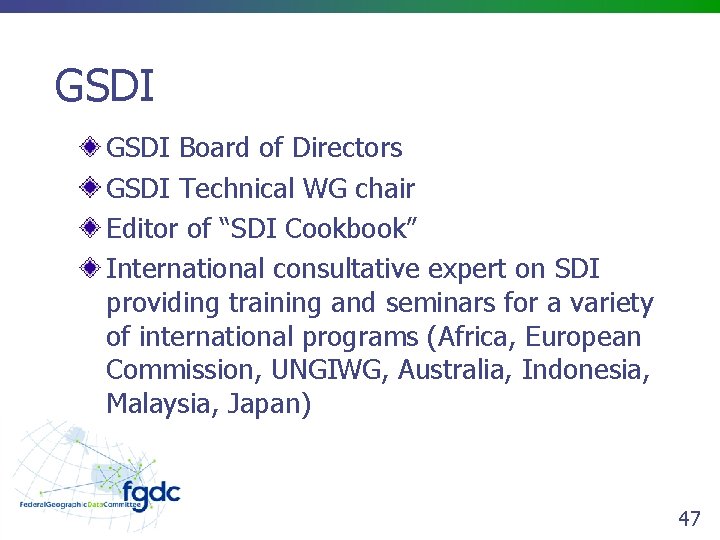 GSDI

GSDI Board of Directors

GSDI Technical WG chair

Editor of “SDI Cookbook”

International consultative expert on SDI providing training and seminars for a variety of international programs (Africa, European Commission, UNGIWG, Australia, Indonesia, Malaysia, Japan)

fgdc
FederalGeographicDataCommittee

47